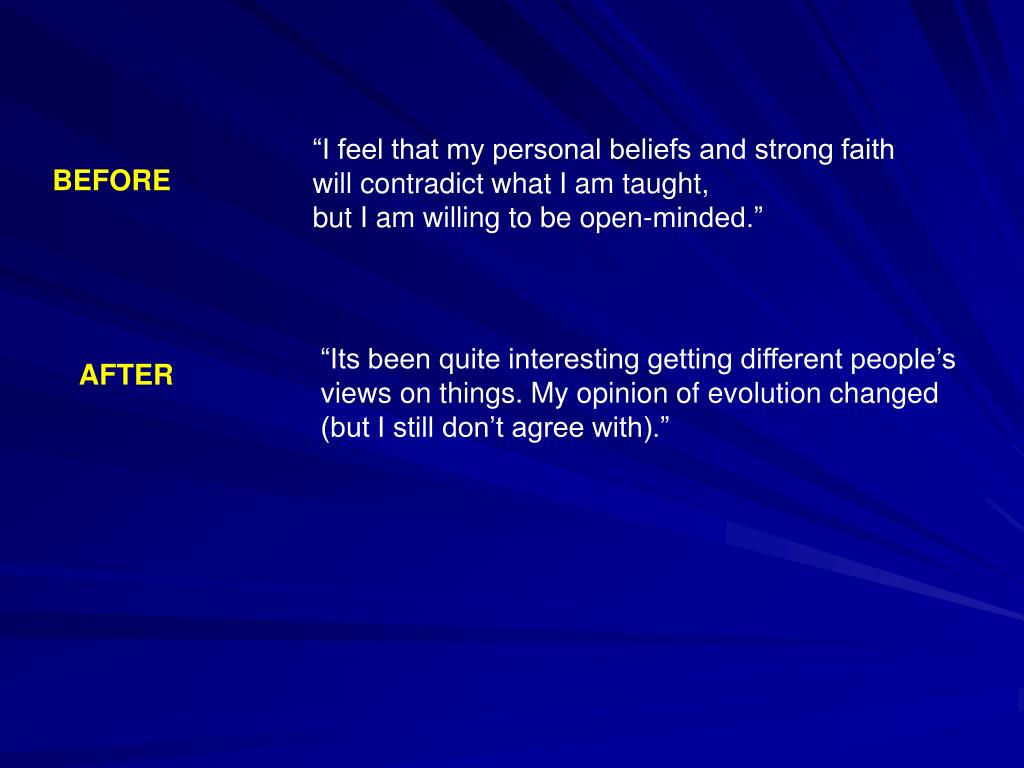 BEFORE

“I feel that my personal beliefs and strong faith will contradict what I am taught, but I am willing to be open-minded.”

AFTER

“Its been quite interesting getting different people’s views on things. My opinion of evolution changed (but I still don’t agree with).”